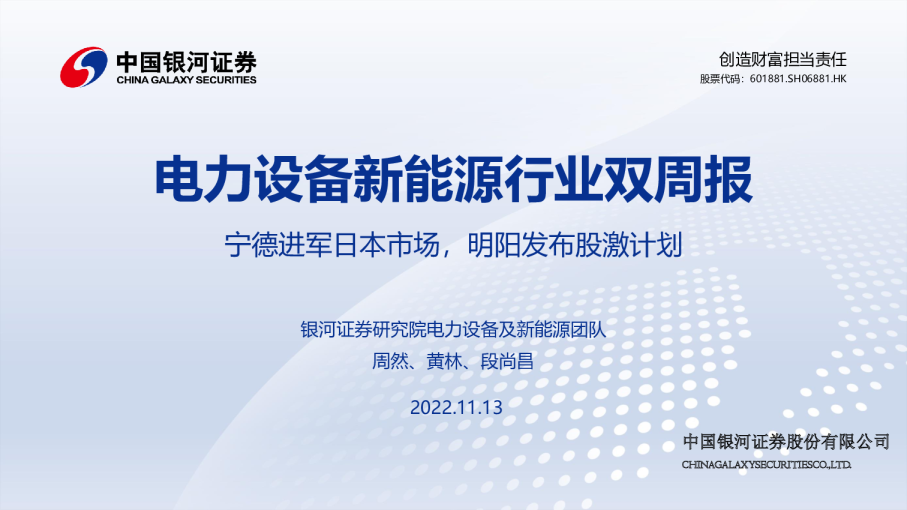 中国银河证券
CHINA GALAXY SECURITIES

创造财富担当责任
股票代码：601881.SH06881.HK

电力设备新能源行业双周报

宁德进军日本市场，明阳发布股激计划

银河证券研究院电力设备及新能源团队
周然、黄林、段尚昌

2022.11.13

中国银河证券股份有限公司
CHINAGALAXYSECURITIESCO.,LTD.